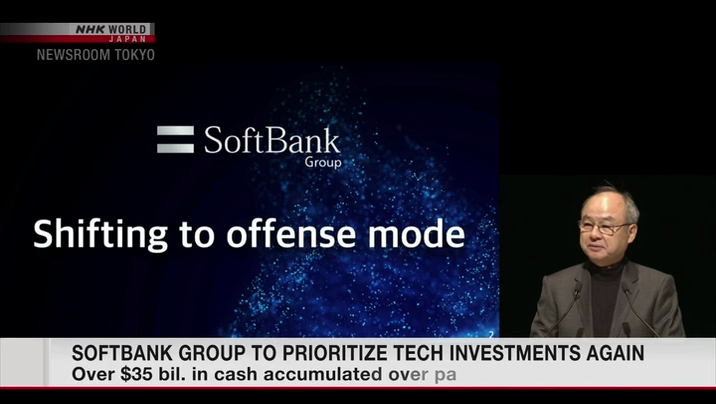 NHK WORLD JAPAN
NEWSROOM TOKYO

SoftBank Group

Shifting to offense mode

2

SOFTBANK GROUP TO PRIORITIZE TECH INVESTMENTS AGAIN
Over $35 bil. in cash accumulated over pa